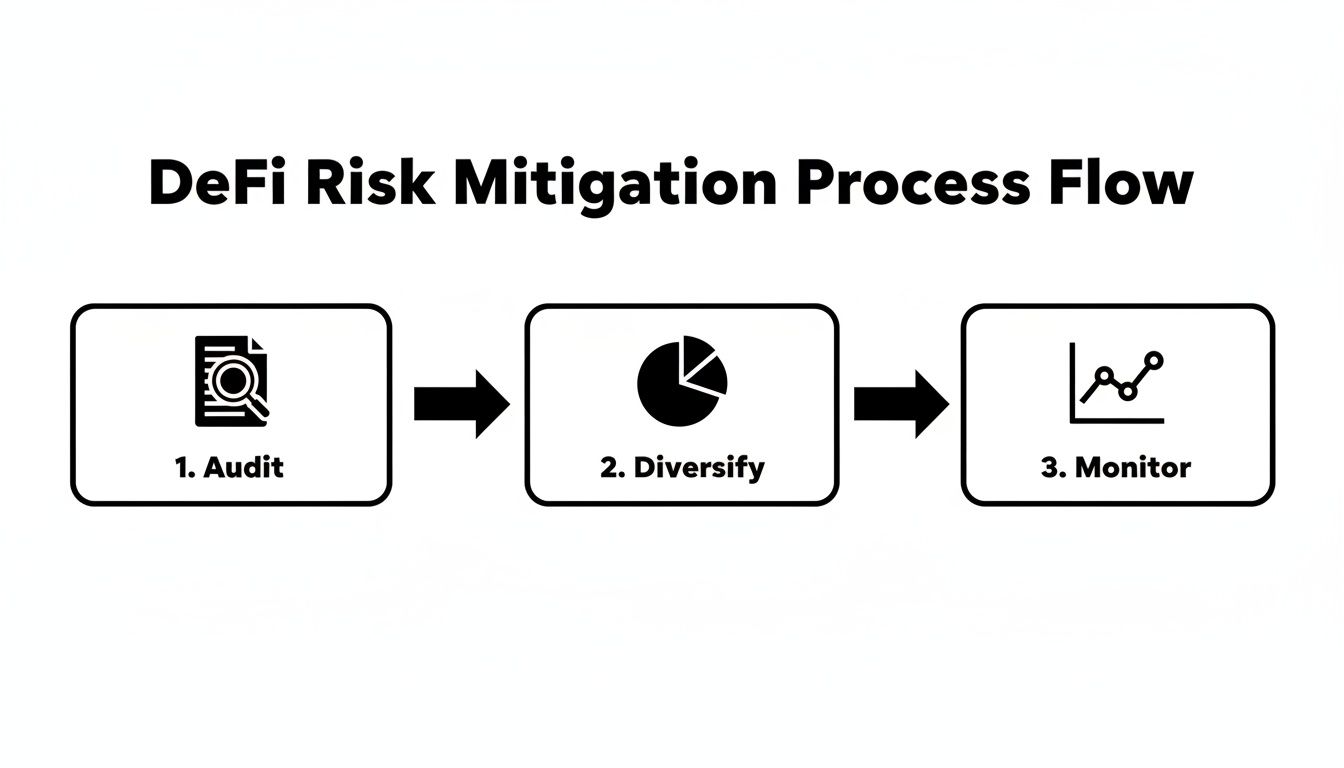 DeFi Risk Mitigation Process Flow

1. Audit

2. Diversify

3. Monitor